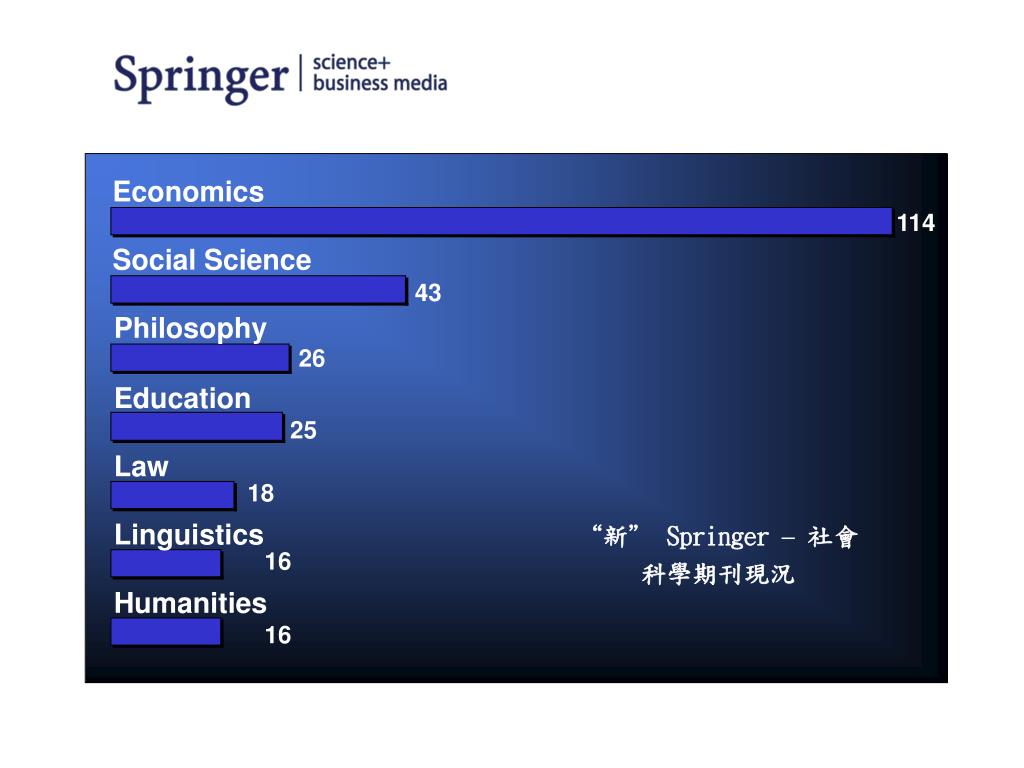 Springer | science+ business media

Economics
114
Social Science
43
Philosophy
26
Education
25
Law
18
Linguistics
16
Humanities
16

“新” Springer – 社會科學期刊現況